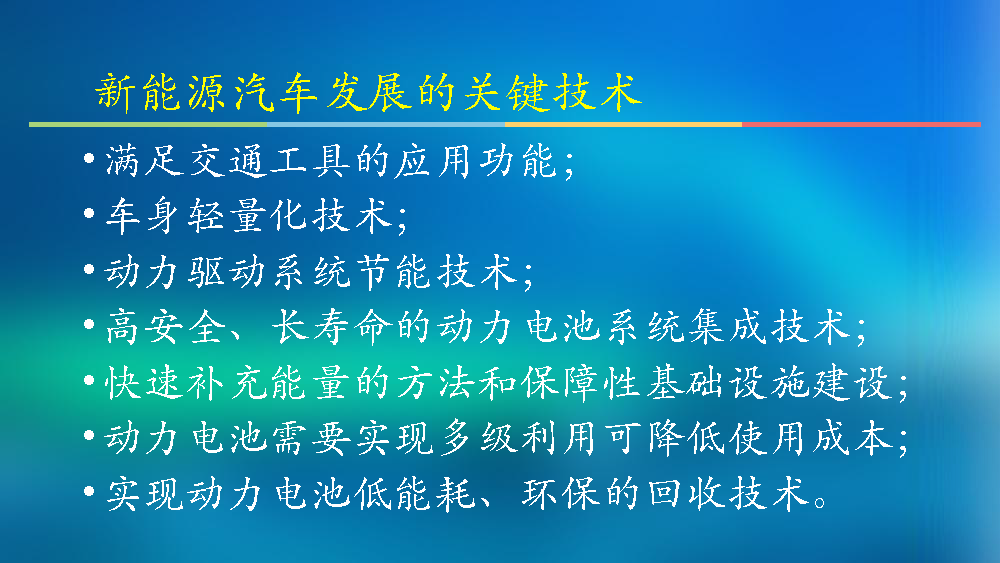 新能源汽车发展的关键技术

•满足交通工具的应用功能;
•车身轻量化技术;
•动力驱动系统节能技术;
•高安全、长寿命的动力电池系统集成技术;
•快速补充能量的方法和保障性基础设施建设;
•动力电池需要实现多级利用可降低使用成本;
•实现动力电池低能耗、环保的回收技术。